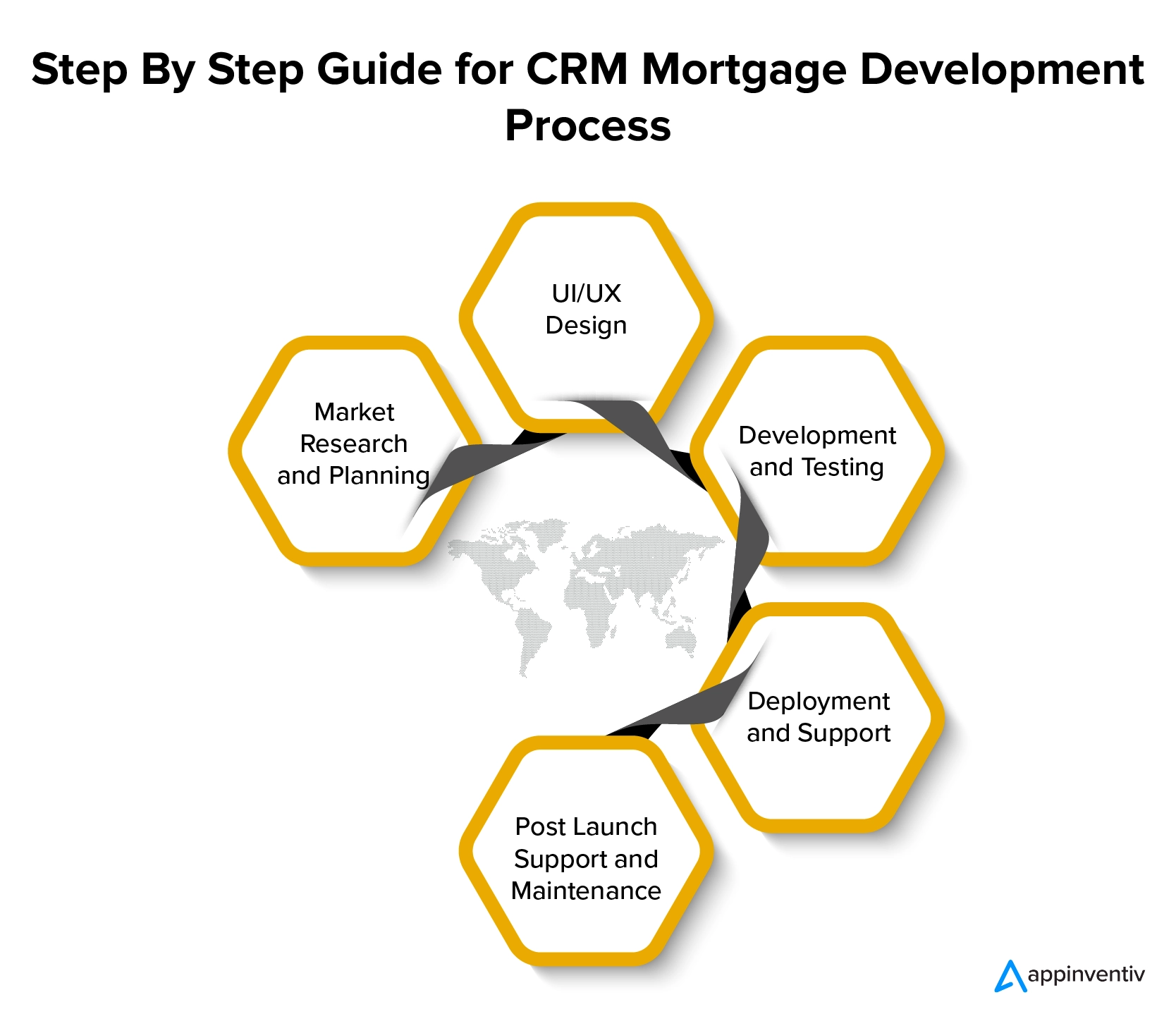 Step By Step Guide for CRM Mortgage Development Process

Market Research and Planning

UI/UX Design

Development and Testing

Deployment and Support

Post Launch Support and Maintenance

appinventiv